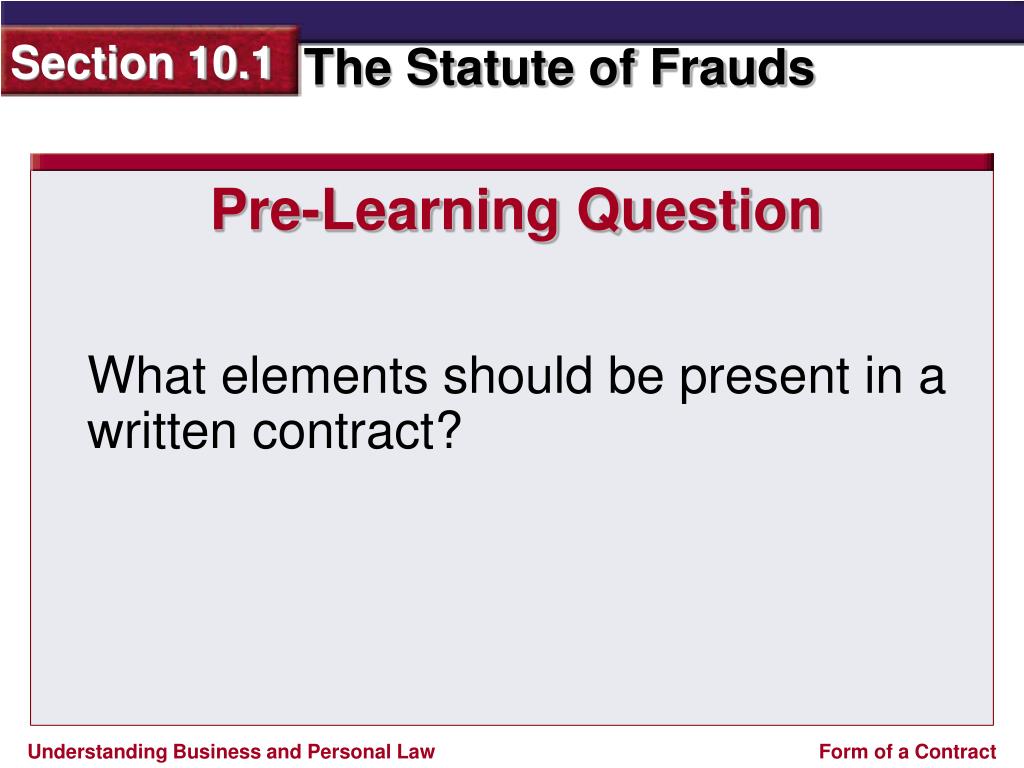 Section 10.1 The Statute of Frauds

Pre-Learning Question

What elements should be present in a written contract?

Understanding Business and Personal Law

Form of a Contract